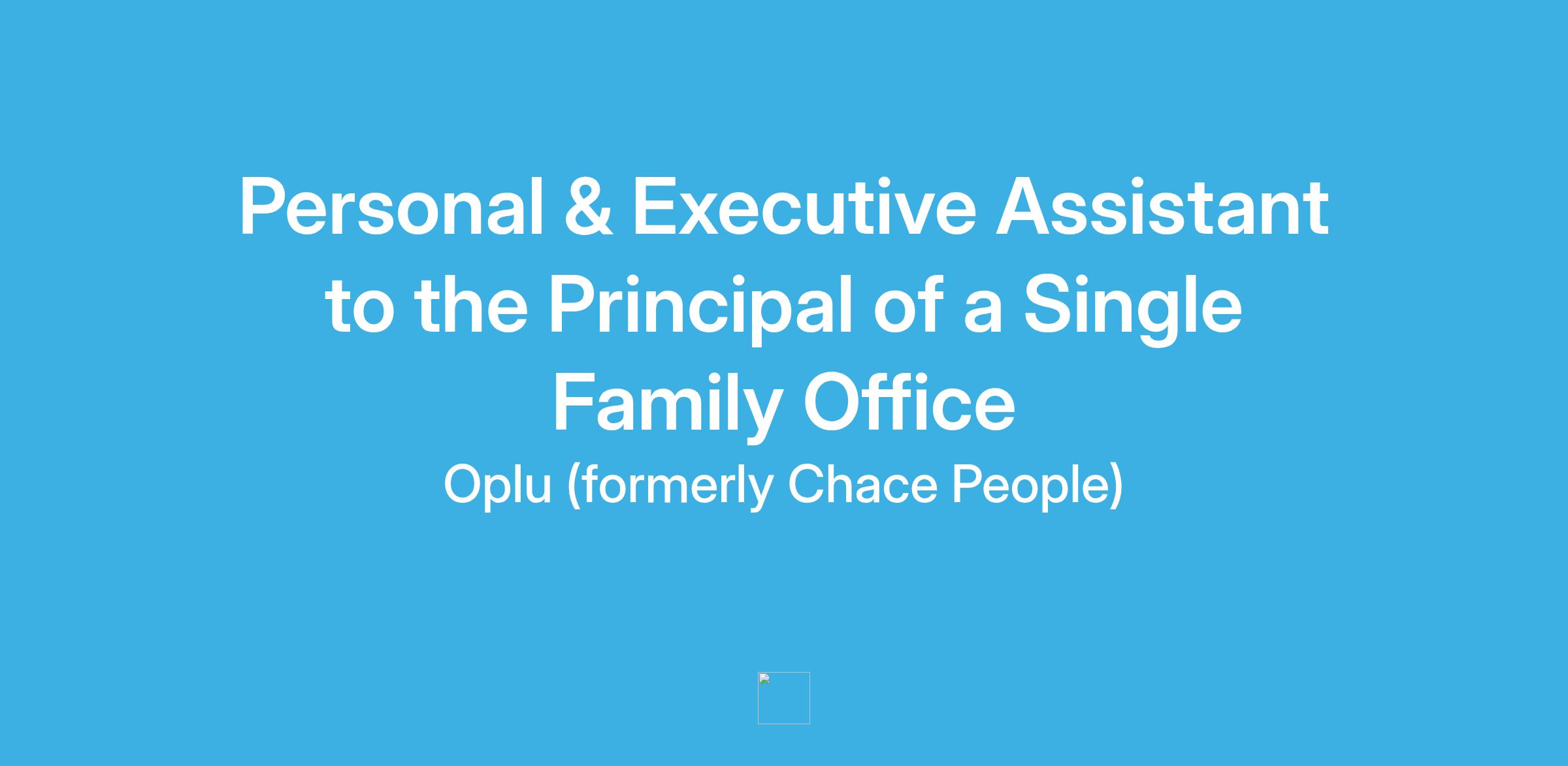 Personal & Executive Assistant to the Principal of a Single Family Office

Oplu (formerly Chace People)